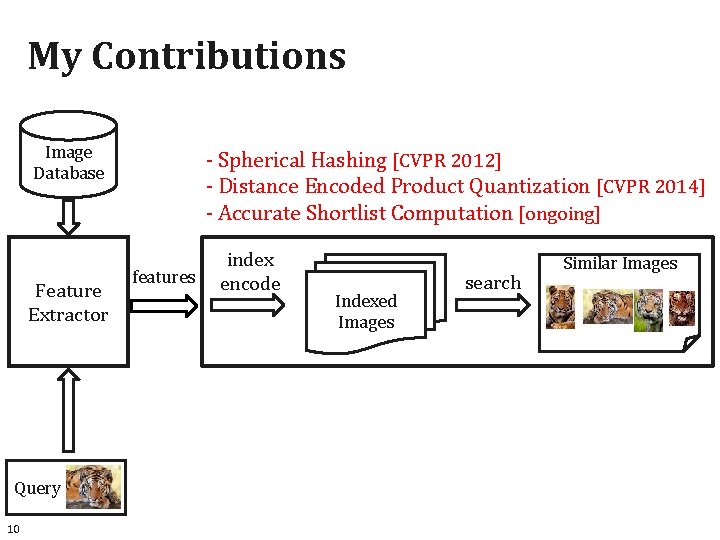 My Contributions

Image Database

- Spherical Hashing [CVPR 2012]
- Distance Encoded Product Quantization [CVPR 2014]
- Accurate Shortlist Computation [ongoing]

Feature Extractor

features

index encode

Indexed Images

search

Similar Images

Query

10